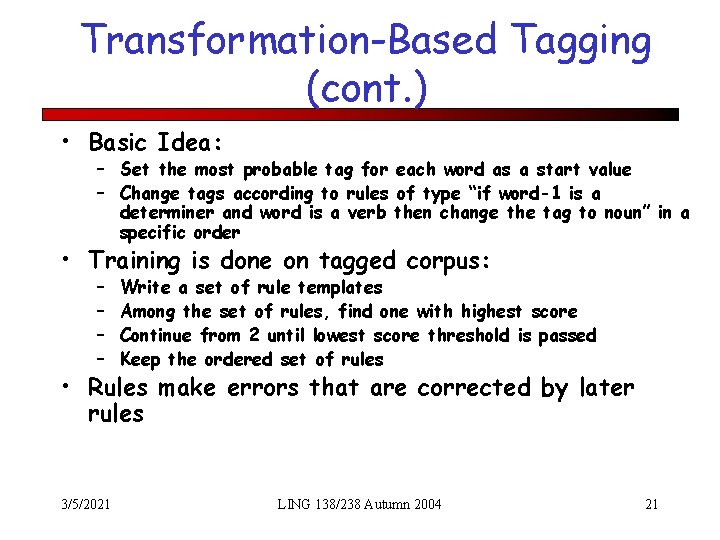 Transformation-Based Tagging (cont.)

• Basic Idea:
 – Set the most probable tag for each word as a start value
 – Change tags according to rules of type "if word-1 is a determiner and word is a verb then change the tag to noun" in a specific order
• Training is done on tagged corpus:
 – Write a set of rule templates
 – Among the set of rules, find one with highest score
 – Continue from 2 until lowest score threshold is passed
 – Keep the ordered set of rules
• Rules make errors that are corrected by later rules

3/5/2021
LING 138/238 Autumn 2004
21